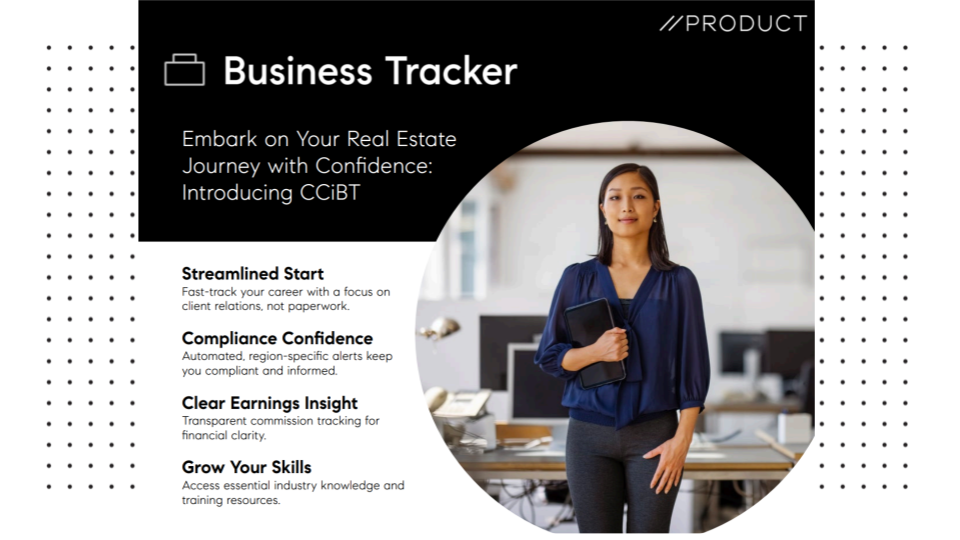 //PRODUCT

Business Tracker

Embark on Your Real Estate Journey with Confidence: Introducing CCiBT

Streamlined Start
Fast-track your career with a focus on client relations, not paperwork.

Compliance Confidence
Automated, region-specific alerts keep you compliant and informed.

Clear Earnings Insight
Transparent commission tracking for financial clarity.

Grow Your Skills
Access essential industry knowledge and training resources.